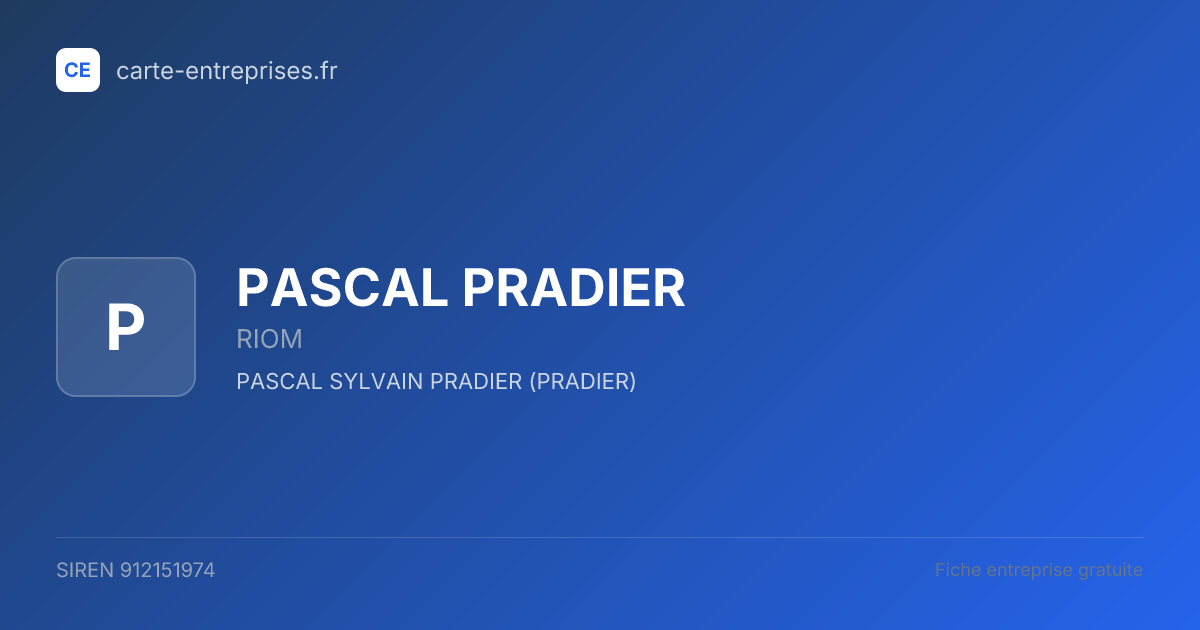 CE carte-entreprises.fr

P

PASCAL PRADIER

RIOM

PASCAL SYLVAIN PRADIER (PRADIER)

SIREN 912151974

Fiche entreprise gratuite